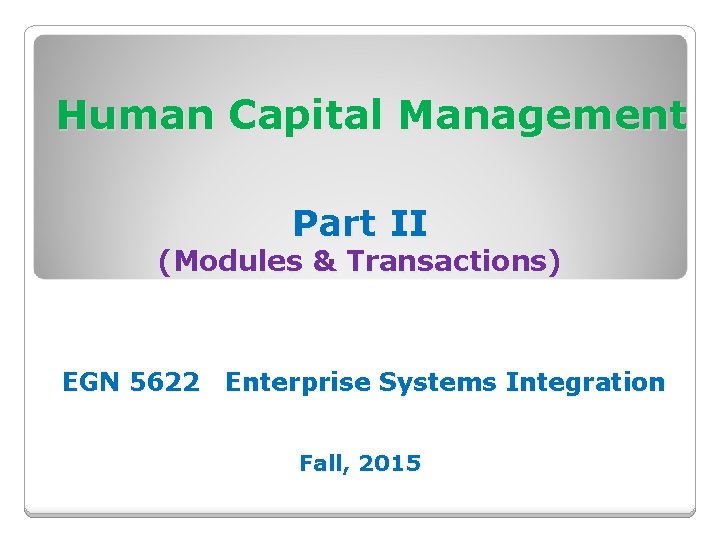 Human Capital Management

Part II
(Modules & Transactions)

EGN 5622 Enterprise Systems Integration

Fall, 2015